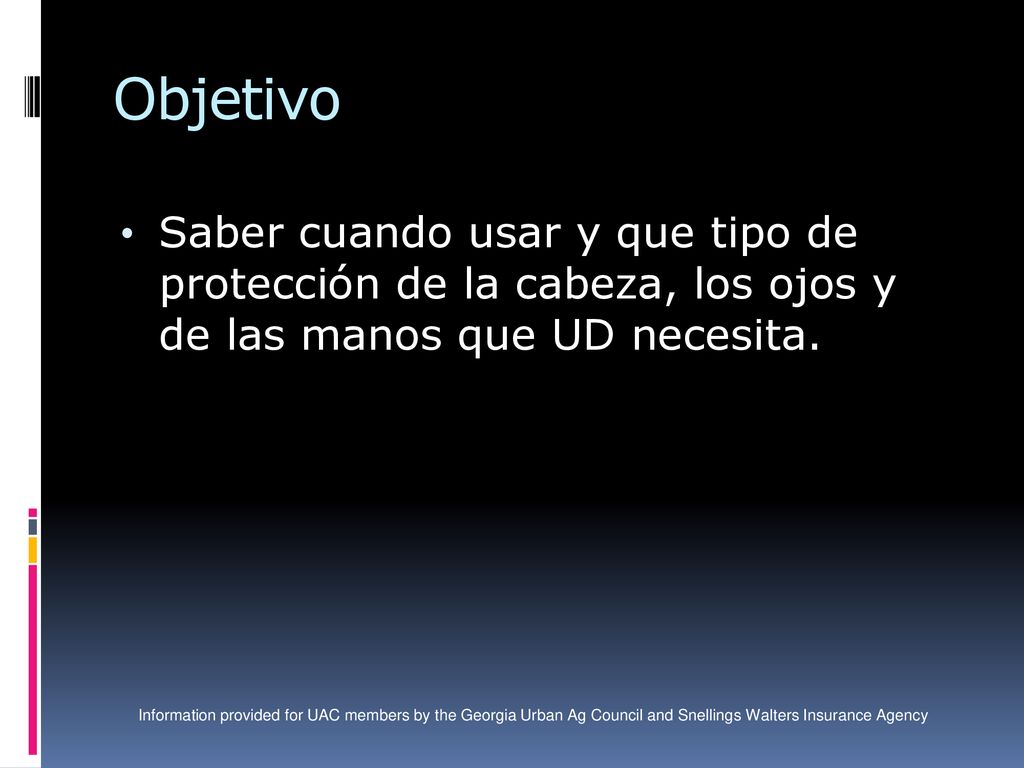 Objetivo

• Saber cuando usar y que tipo de protección de la cabeza, los ojos y de las manos que UD necesita.

Information provided for UAC members by the Georgia Urban Ag Council and Snellings Walters Insurance Agency